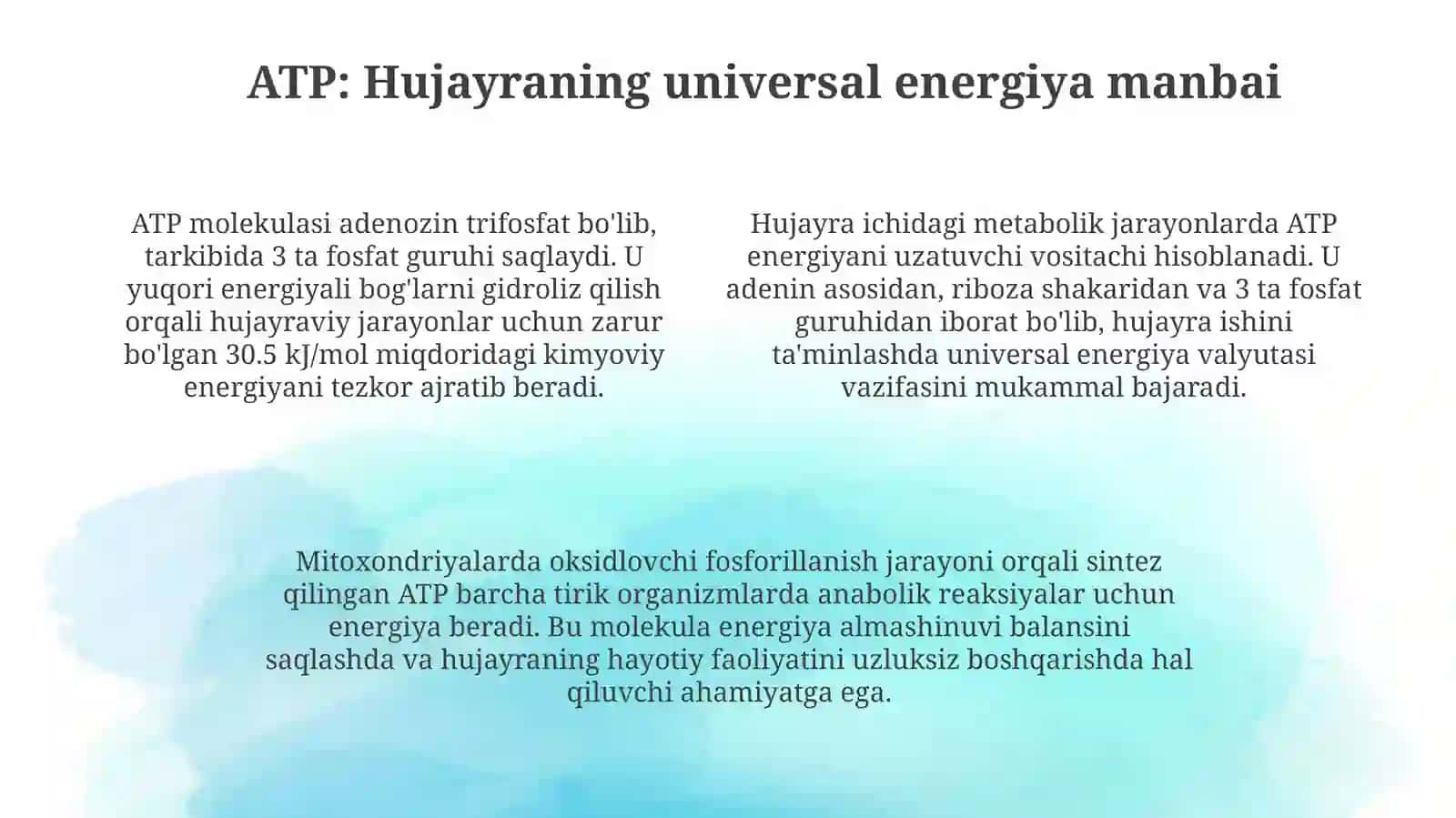 ATP: Hujayraning universal energiya manbai

ATP molekulasi adenozin trifosfat bo'lib, tarkibida 3 ta fosfat guruhi saqlaydi. U yuqori energiyali bog'larni gidroliz qilish orqali hujayraviy jarayonlar uchun zarur bo'lgan 30.5 kJ/mol miqdoridagi kimyoviy energiyani tezkor ajratib beradi.

Hujayra ichidagi metabolik jarayonlarda ATP energiyani uzatuvchi vositachi hisoblanadi. U adenin asosidan, riboza shakaridan va 3 ta fosfat guruhidan iborat bo'lib, hujayra ishini ta'minlashda universal energiya valyutasi vazifasini mukammal bajaradi.

Mitoxondriyalarda oksidlovchi fosforillanish jarayoni orqali sintez qilingan ATP barcha tirik organizmlarda anabolik reaksiyalar uchun energiya beradi. Bu molekula energiya almashinuvi balansini saqlashda va hujayraning hayotiy faoliyatini uzluksiz boshqarishda hal qiluvchi ahamiyatga ega.